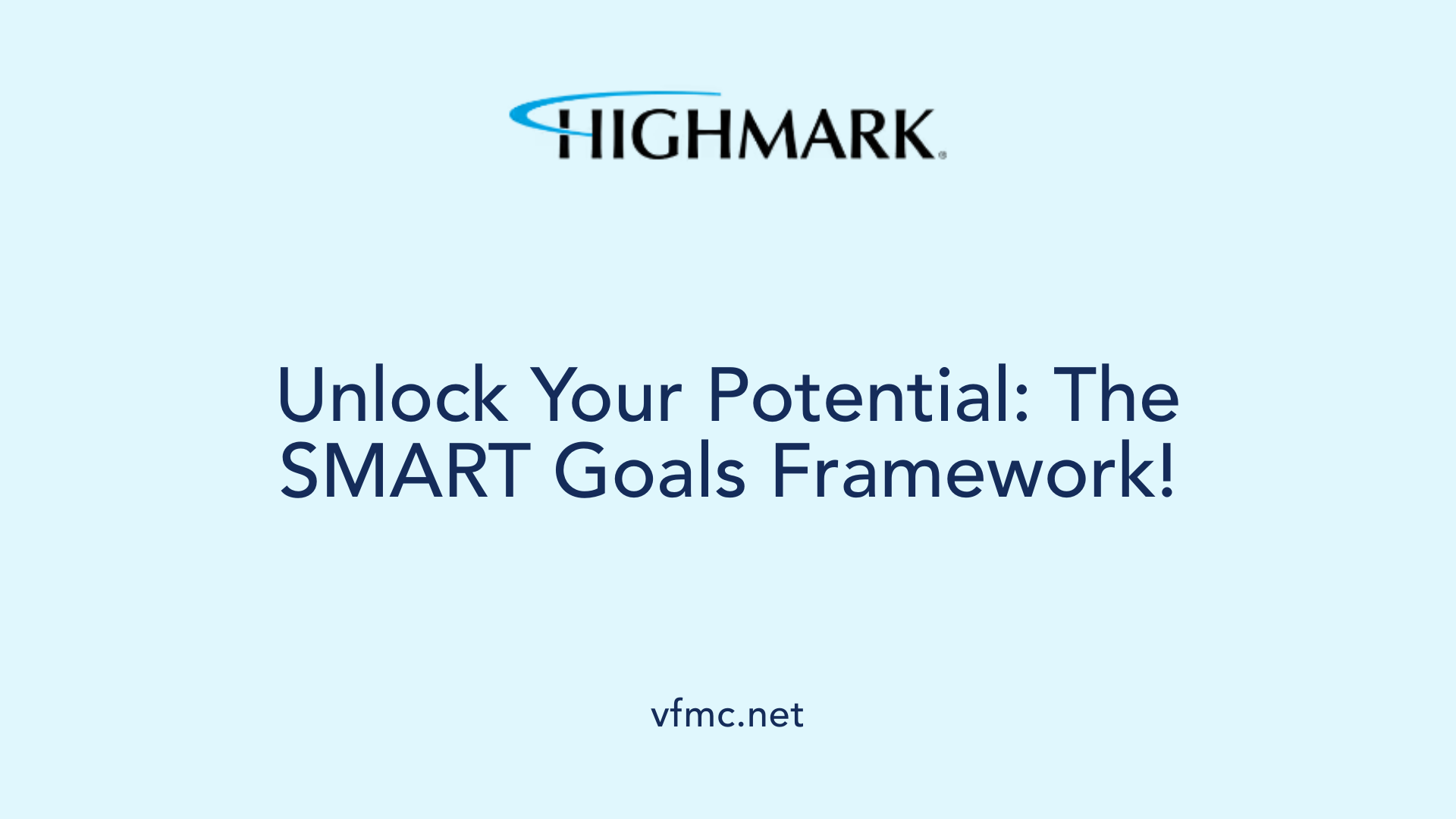 HIGHMARK®

Unlock Your Potential: The SMART Goals Framework!

vfmc.net